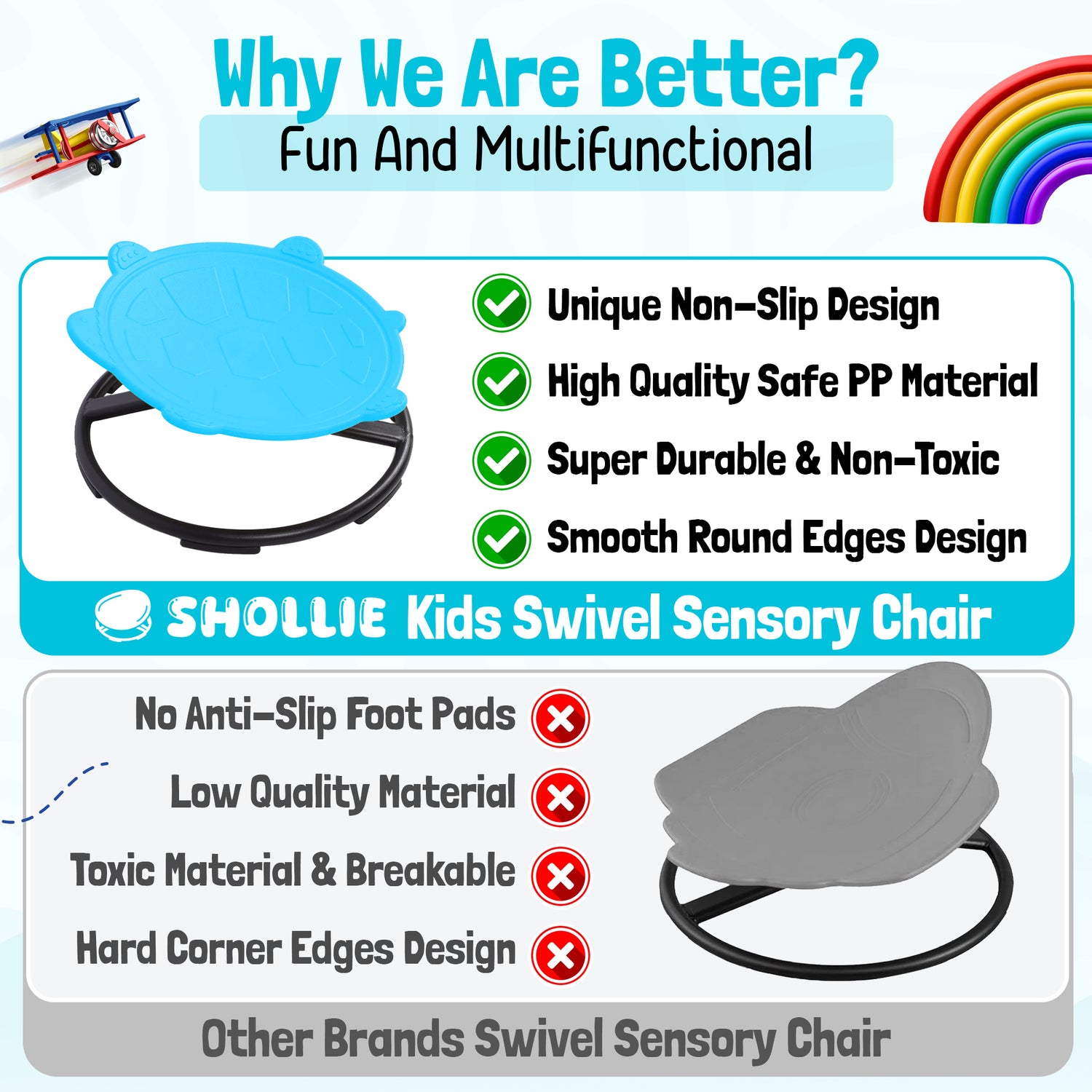 Why We Are Better?

Fun And Multifunctional

Unique Non-Slip Design

High Quality Safe PP Material

Super Durable & Non-Toxic

Smooth Round Edges Design

SHOLLIE Kids Swivel Sensory Chair

No Anti-Slip Foot Pads

Low Quality Material

Toxic Material & Breakable

Hard Corner Edges Design

Other Brands Swivel Sensory Chair